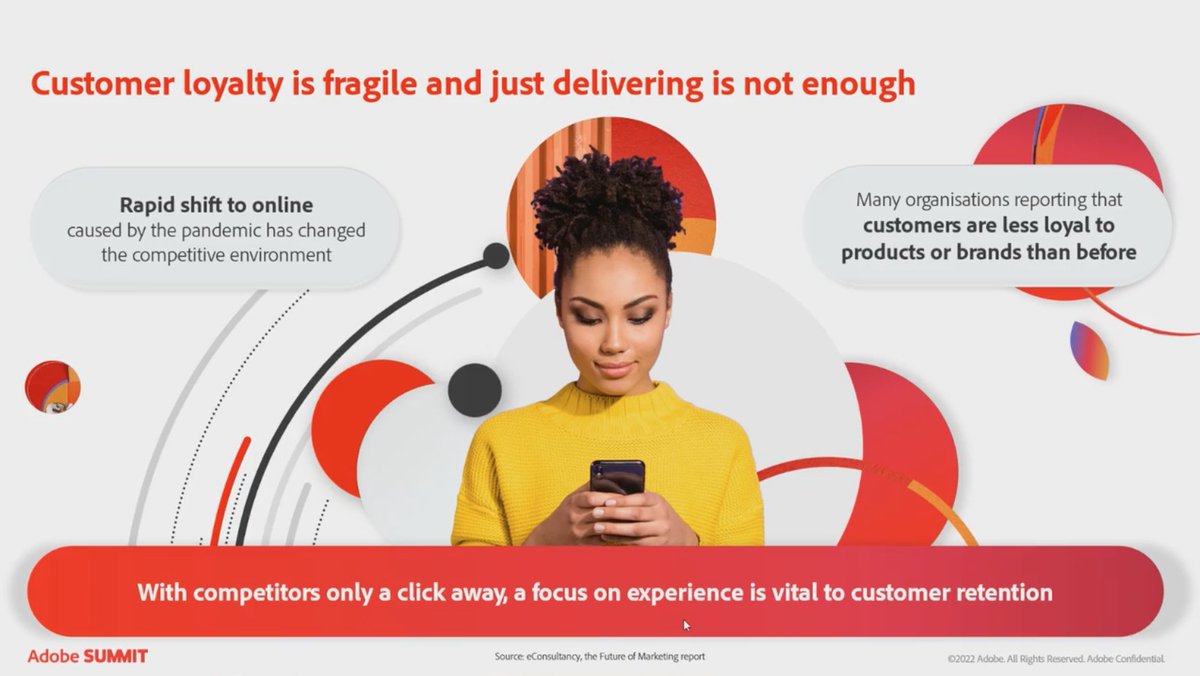 Customer loyalty is fragile and just delivering is not enough

Rapid shift to online caused by the pandemic has changed the competitive environment

Many organisations reporting that customers are less loyal to products or brands than before

With competitors only a click away, a focus on experience is vital to customer retention

Adobe SUMMIT

Source: eConsultancy, the Future of Marketing report

©2022 Adobe. All Rights Reserved. Adobe Confidential.